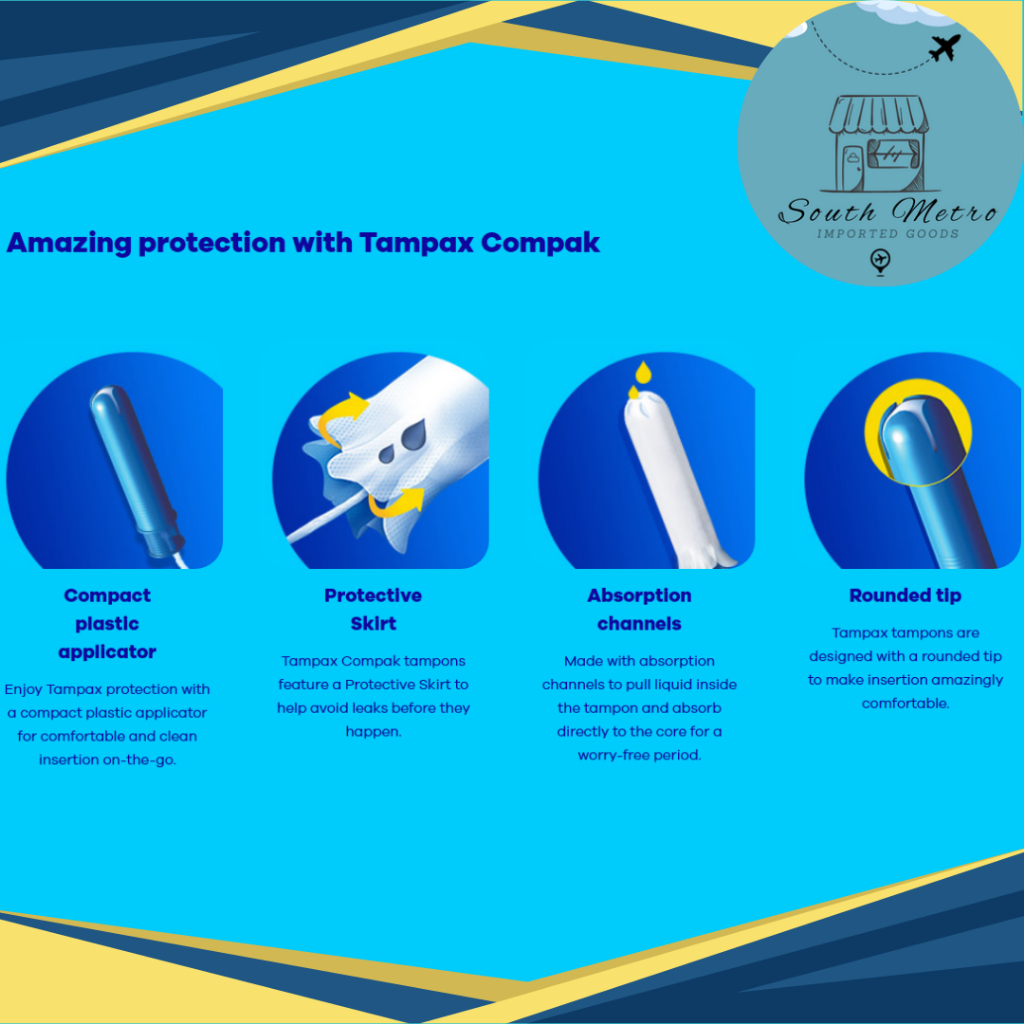 South Metro
IMPORTED GOODS

Amazing protection with Tampax Compak

Compact plastic applicator

Enjoy Tampax protection with a compact plastic applicator for comfortable and clean insertion on-the-go.

Protective Skirt

Tampax Compak tampons feature a Protective Skirt to help avoid leaks before they happen.

Absorption channels

Made with absorption channels to pull liquid inside the tampon and absorb directly to the core for a worry-free period.

Rounded tip

Tampax tampons are designed with a rounded tip to make insertion amazingly comfortable.